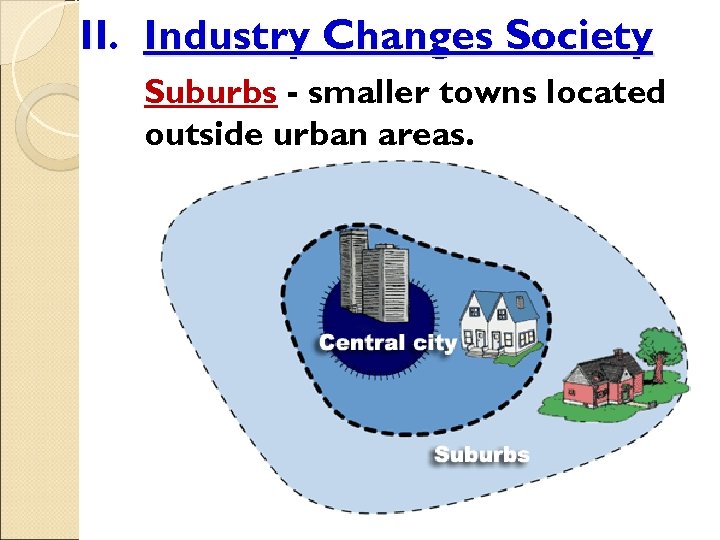 II. Industry Changes Society

Suburbs - smaller towns located outside urban areas.

Central city

Suburbs